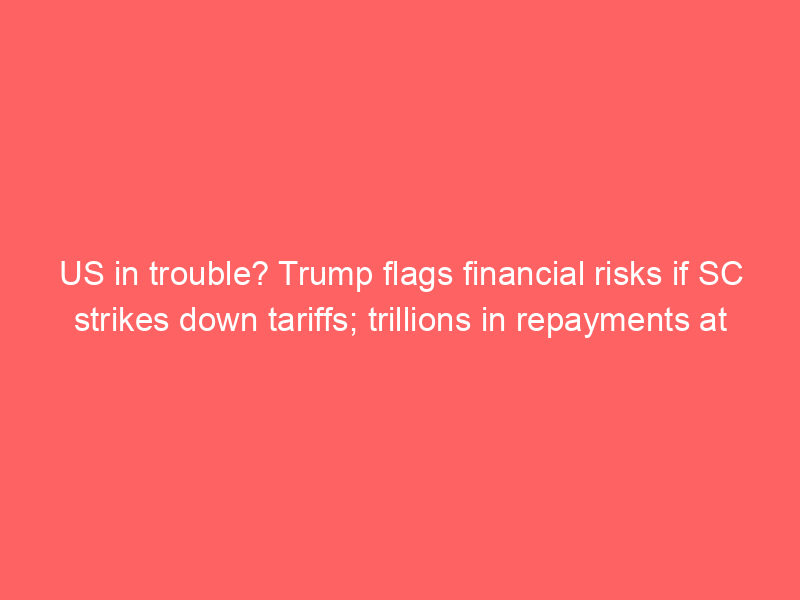 US in trouble? Trump flags financial risks if SC strikes down tariffs; trillions in repayments at